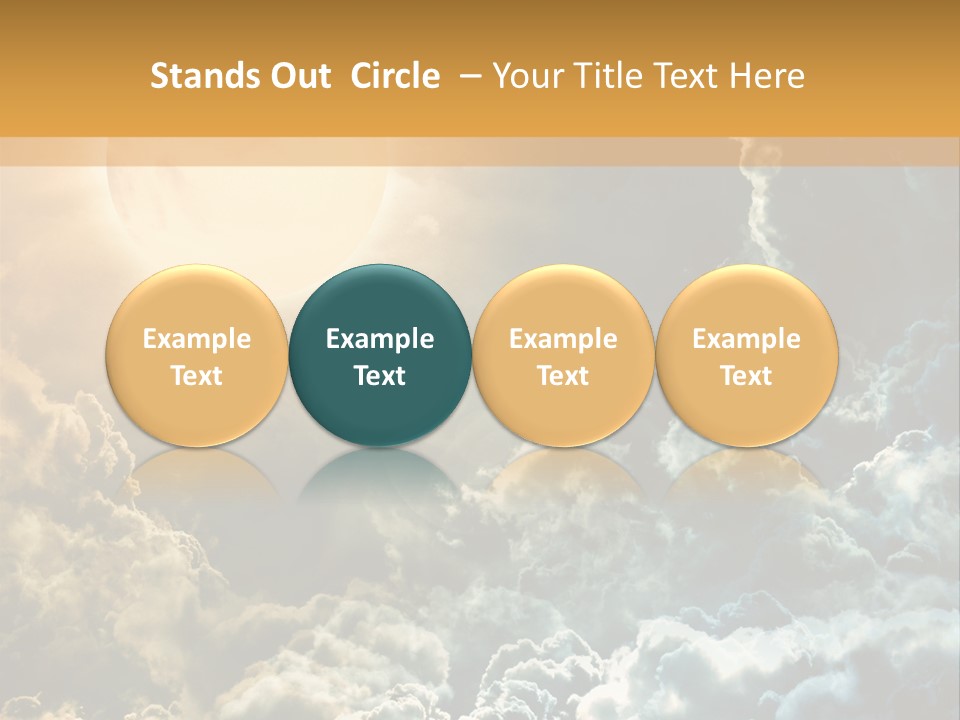 Stands Out Circle – Your Title Text Here

Example Text

Example Text

Example Text

Example Text